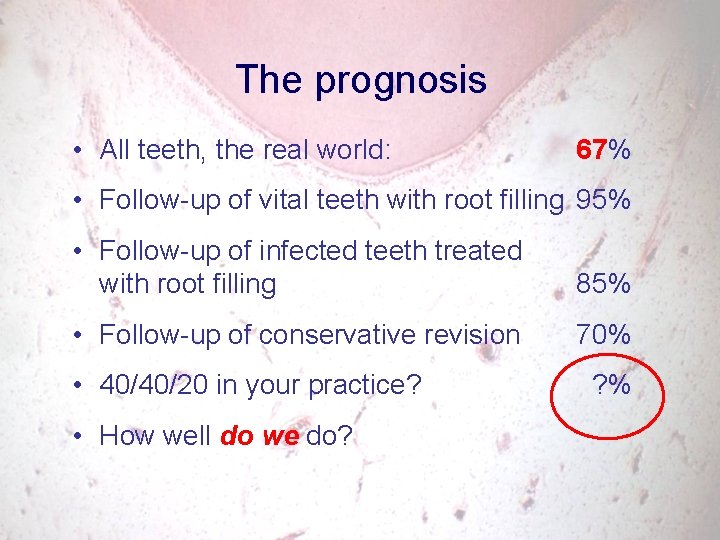 The prognosis

• All teeth, the real world: 67%
• Follow-up of vital teeth with root filling 95%
• Follow-up of infected teeth treated with root filling 85%
• Follow-up of conservative revision 70%
• 40/40/20 in your practice? ?%
• How well do we do?